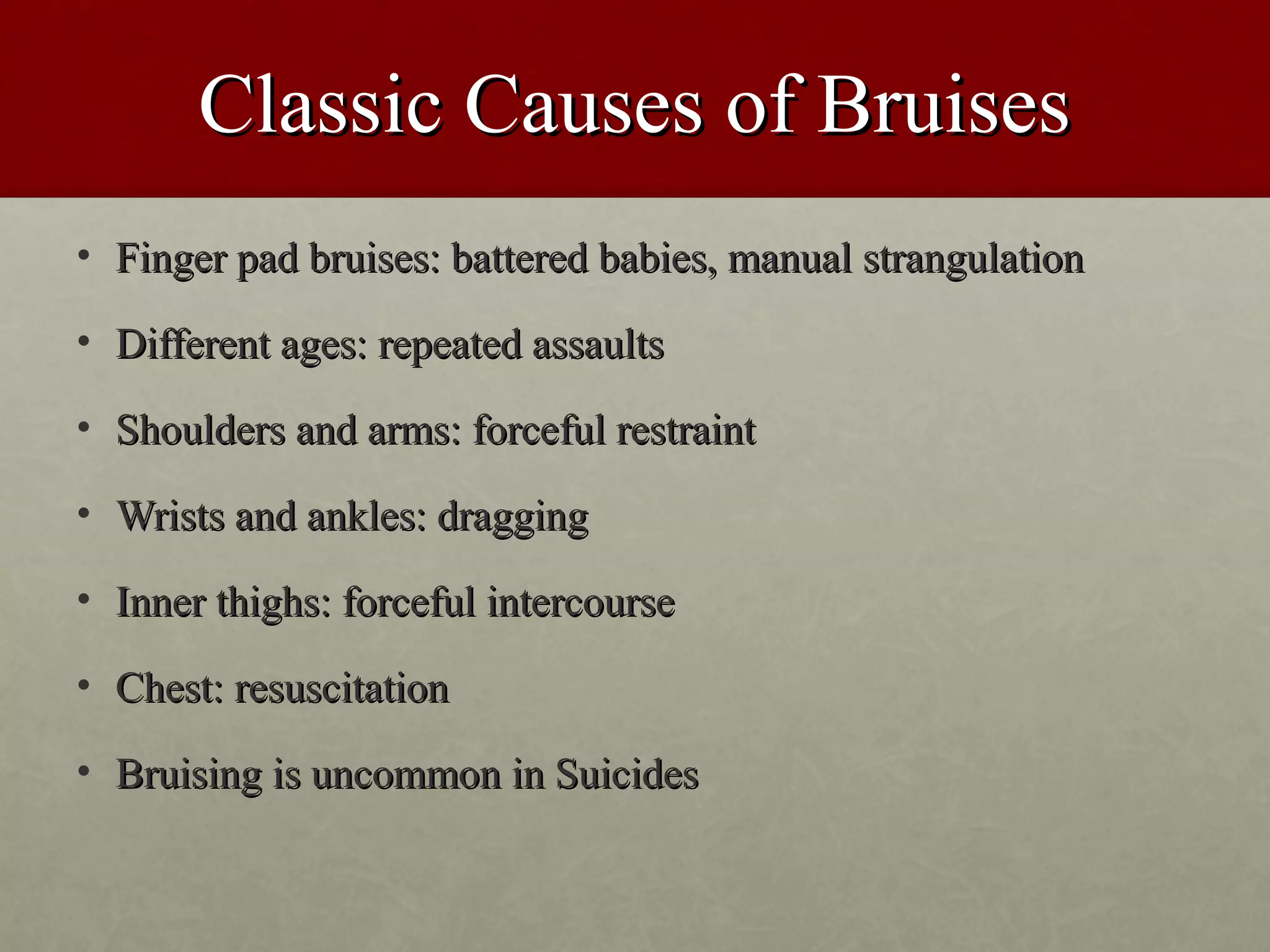 Classic Causes of Bruises

• Finger pad bruises: battered babies, manual strangulation

• Different ages: repeated assaults

• Shoulders and arms: forceful restraint

• Wrists and ankles: dragging

• Inner thighs: forceful intercourse

• Chest: resuscitation

• Bruising is uncommon in Suicides